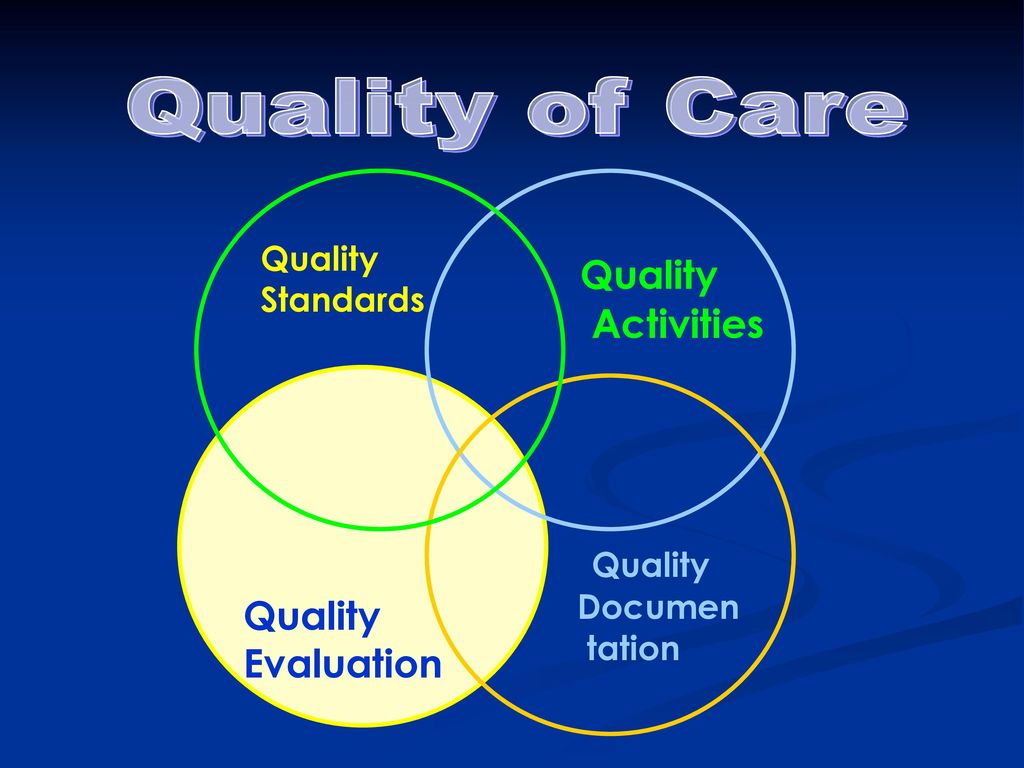 Quality of Care

Quality Standards

Quality Activities

Quality Evaluation

Quality Documen tation